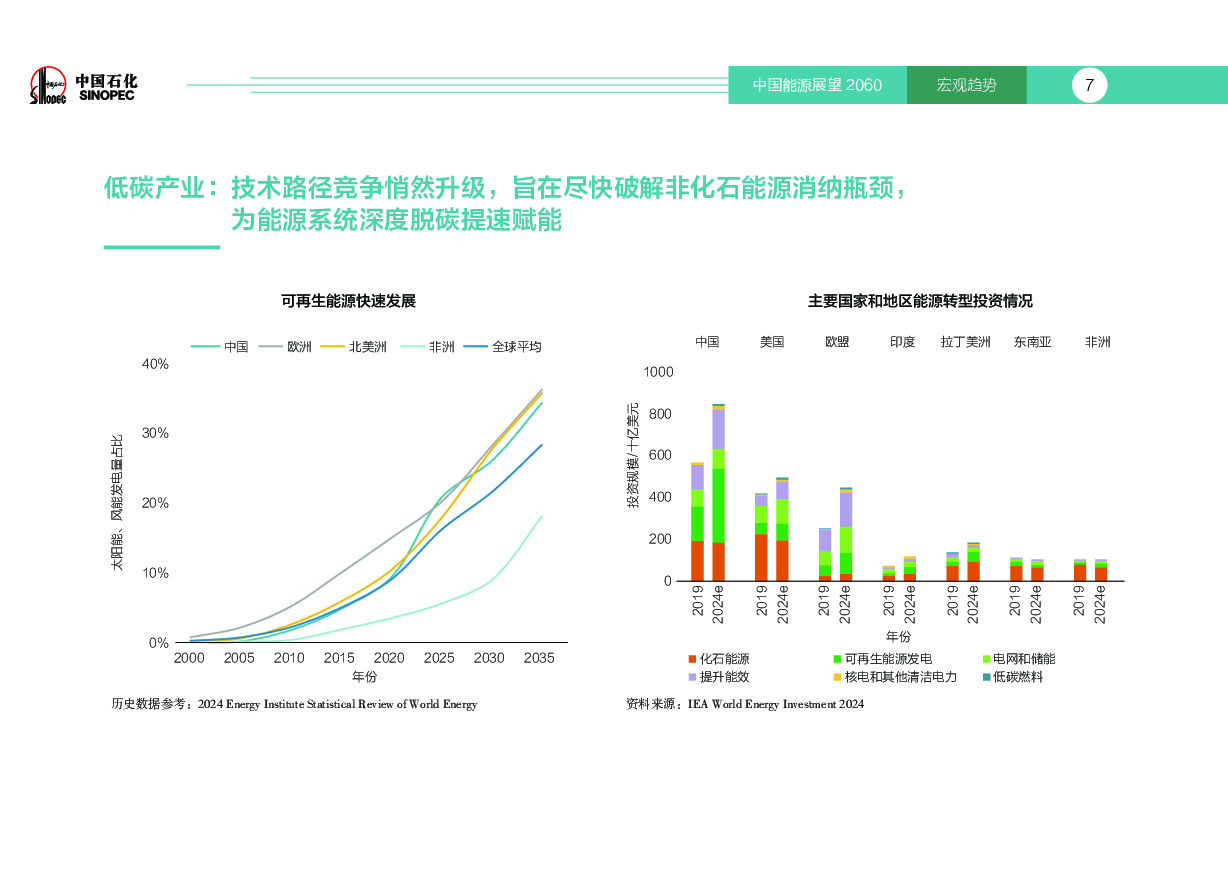 中国石化 SINOPEC

中国能源展望 2060　宏观趋势　7

低碳产业：技术路径竞争悄然升级，旨在尽快破解非化石能源消纳瓶颈，为能源系统深度脱碳提速赋能

可再生能源快速发展

中国　欧洲　北美洲　非洲　全球平均

太阳能、风能发电量占比

40%
30%
20%
10%
0%

2000　2005　2010　2015　2020　2025　2030　2035
年份

历史数据参考：2024 Energy Institute Statistical Review of World Energy

主要国家和地区能源转型投资情况

中国　美国　欧盟　印度　拉丁美洲　东南亚　非洲

投资规模/十亿美元

1000
800
600
400
200
0

2019　2024e　2019　2024e　2019　2024e　2019　2024e　2019　2024e　2019　2024e　2019　2024e
年份

化石能源　可再生能源发电　电网和储能
提升能效　核电和其他清洁电力　低碳燃料

资料来源：IEA World Energy Investment 2024